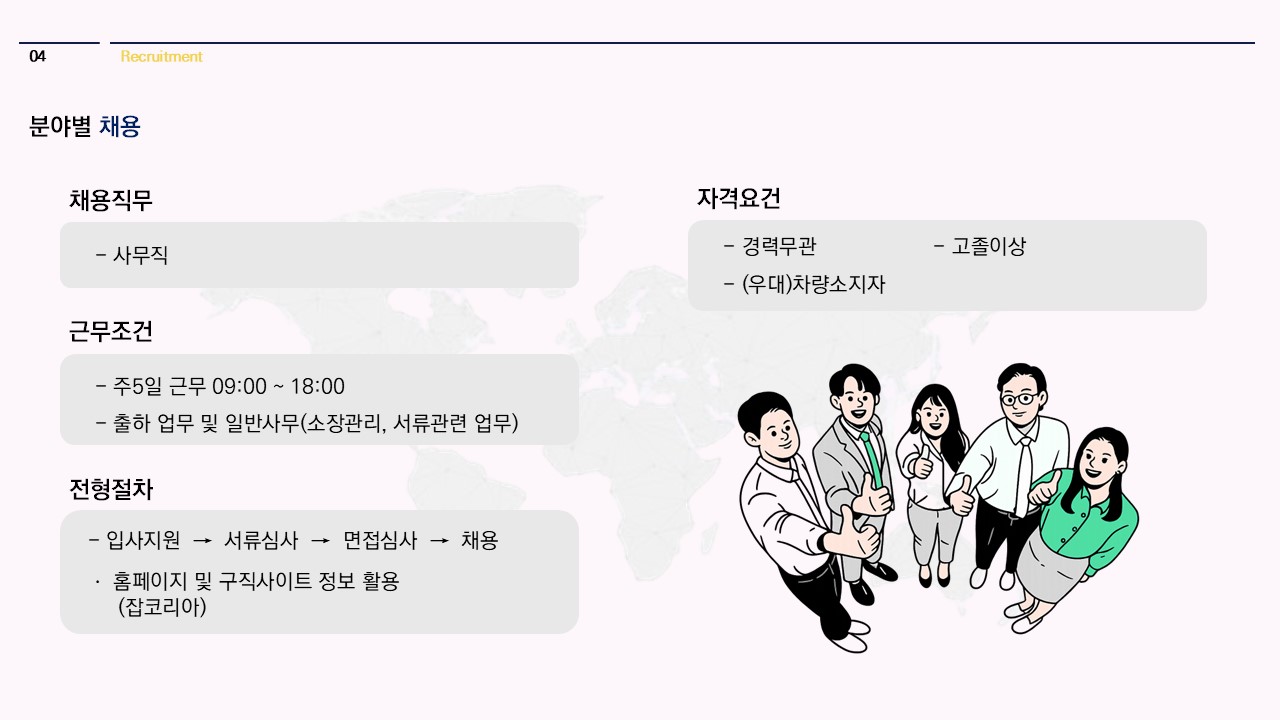 04 Recruitment

분야별 채용

채용직무

- 사무직

근무조건

- 주5일 근무 09:00 ~ 18:00
- 출하 업무 및 일반사무(소장관리, 서류관련 업무)

전형절차

- 입사지원 → 서류심사 → 면접심사 → 채용
· 홈페이지 및 구직사이트 정보 활용 (잡코리아)

자격요건

- 경력무관
- 고졸이상
- (우대)차량소지자